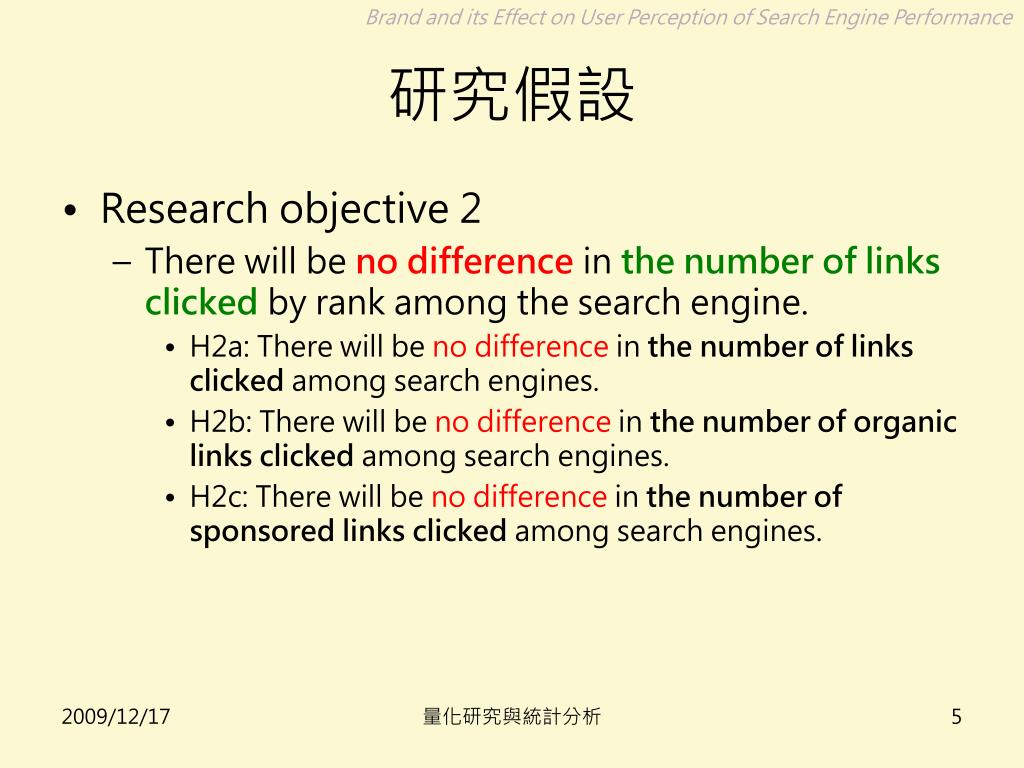 Brand and its Effect on User Perception of Search Engine Performance

研究假設

• Research objective 2
 – There will be no difference in the number of links clicked by rank among the search engine.
  • H2a: There will be no difference in the number of links clicked among search engines.
  • H2b: There will be no difference in the number of organic links clicked among search engines.
  • H2c: There will be no difference in the number of sponsored links clicked among search engines.

2009/12/17

量化研究與統計分析

5